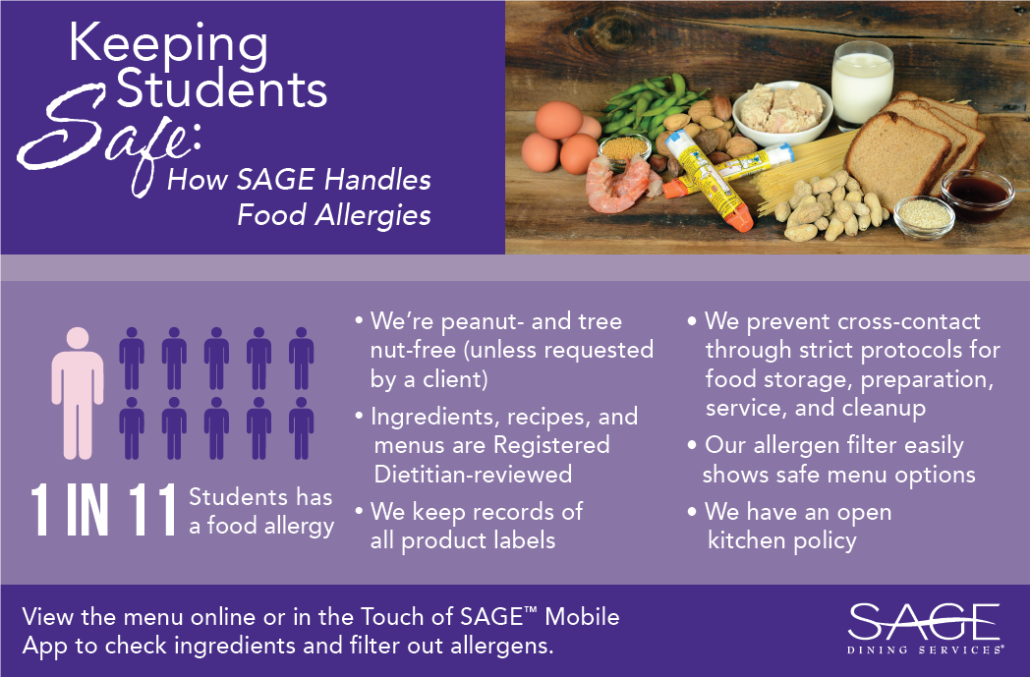 Keeping Students Safe: How SAGE Handles Food Allergies

1 IN 11 Students has a food allergy

• We're peanut- and tree nut-free (unless requested by a client)

• Ingredients, recipes, and menus are Registered Dietitian-reviewed

• We keep records of all product labels

• We prevent cross-contact through strict protocols for food storage, preparation, service, and cleanup

• Our allergen filter easily shows safe menu options

• We have an open kitchen policy

View the menu online or in the Touch of SAGE™ Mobile App to check ingredients and filter out allergens.

SAGE DINING SERVICES®